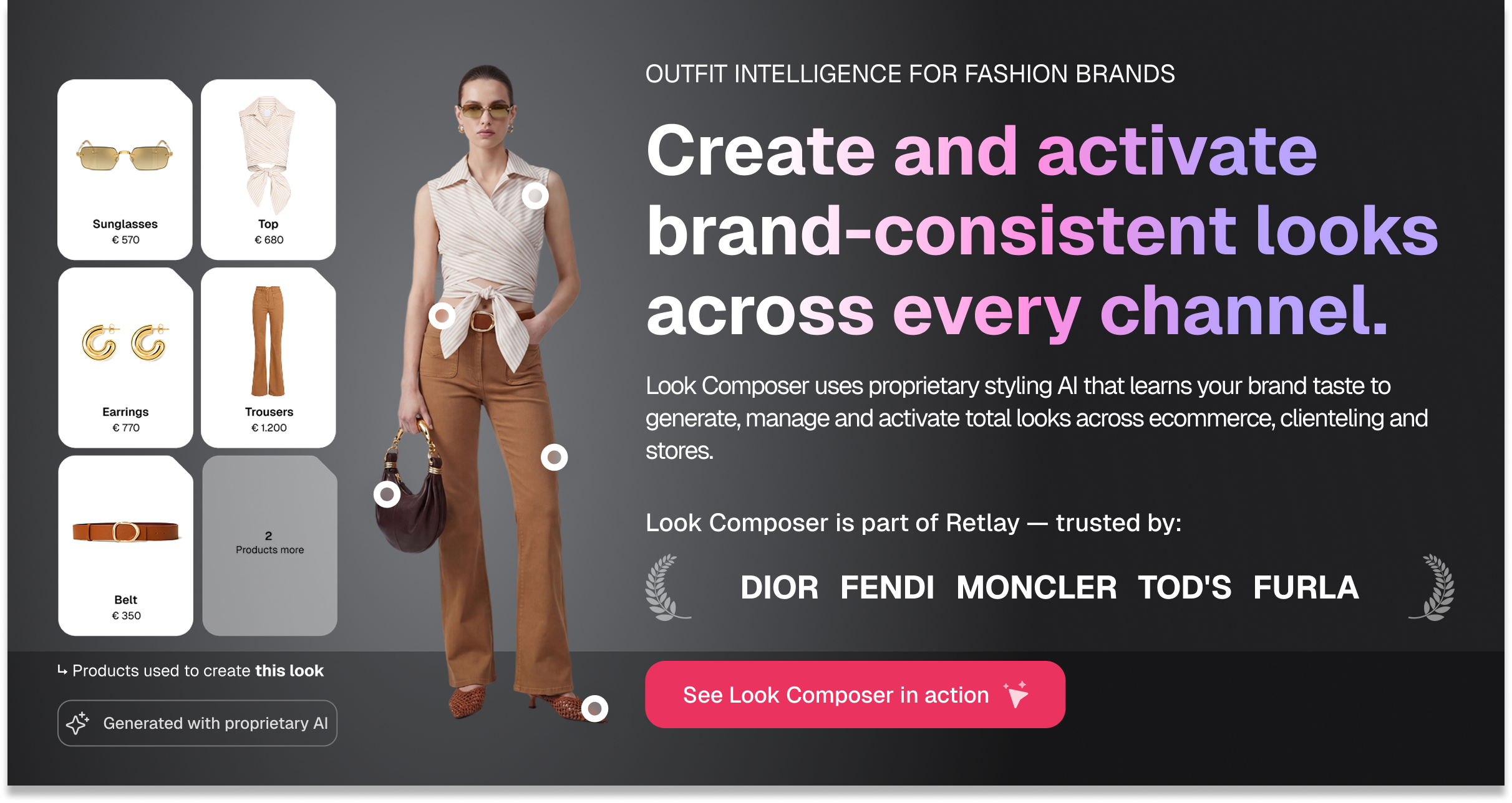 Sunglasses
€ 570

Top
€ 680

Earrings
€ 770

Trousers
€ 1.200

Belt
€ 350

2
Products more

↳ Products used to create this look

Generated with proprietary AI

OUTFIT INTELLIGENCE FOR FASHION BRANDS

Create and activate brand-consistent looks across every channel.

Look Composer uses proprietary styling AI that learns your brand taste to generate, manage and activate total looks across ecommerce, clienteling and stores.

Look Composer is part of Retlay — trusted by:

DIOR FENDI MONCLER TOD'S FURLA

See Look Composer in action